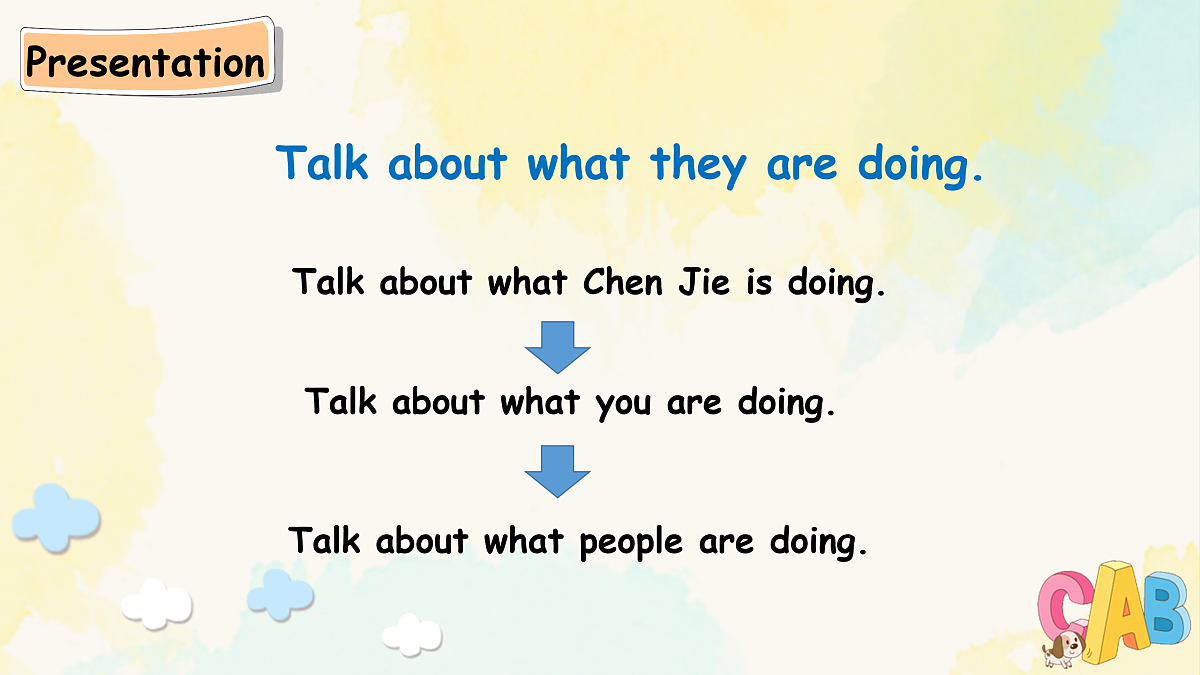 Presentation

Talk about what they are doing.

Talk about what Chen Jie is doing.

Talk about what you are doing.

Talk about what people are doing.

CAB